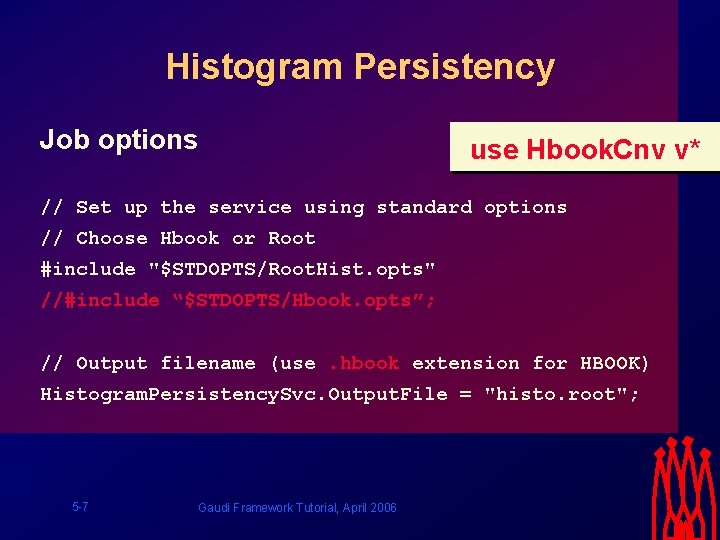 Histogram Persistency

Job options

use HbookCnv v*

// Set up the service using standard options
// Choose Hbook or Root
#include "$STDOPTS/RootHist.opts"
//#include “$STDOPTS/Hbook.opts”;

// Output filename (use .hbook extension for HBOOK)
HistogramPersistencySvc.OutputFile = "histo.root";

5-7

Gaudi Framework Tutorial, April 2006